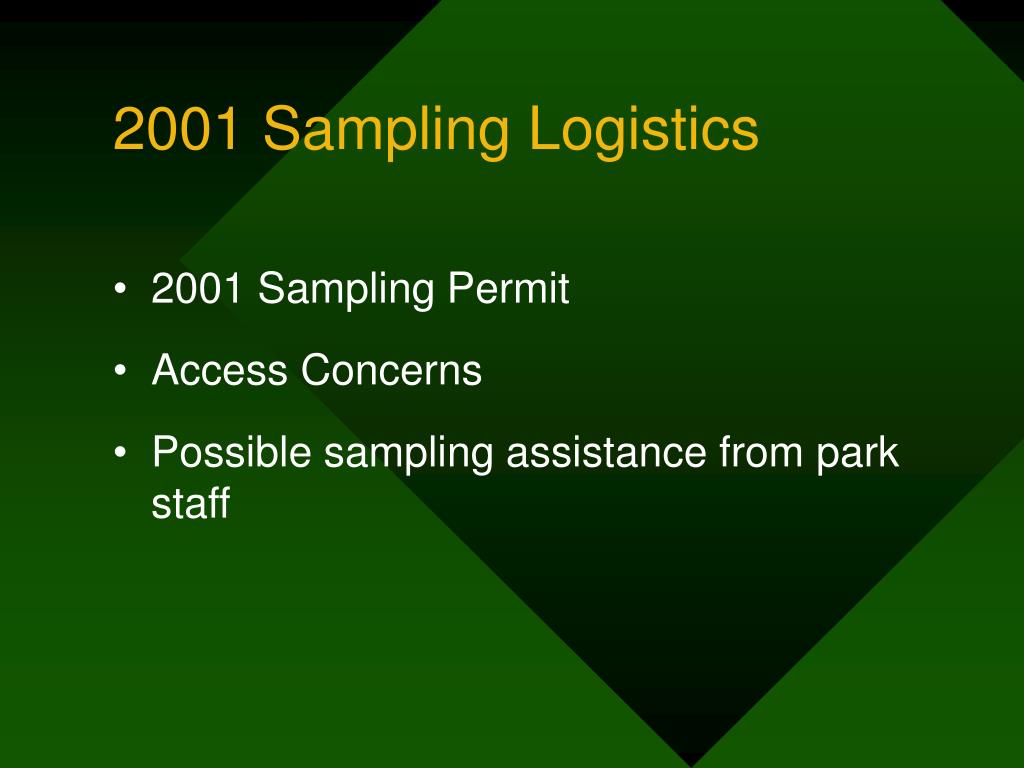 2001 Sampling Logistics

• 2001 Sampling Permit
• Access Concerns
• Possible sampling assistance from park staff